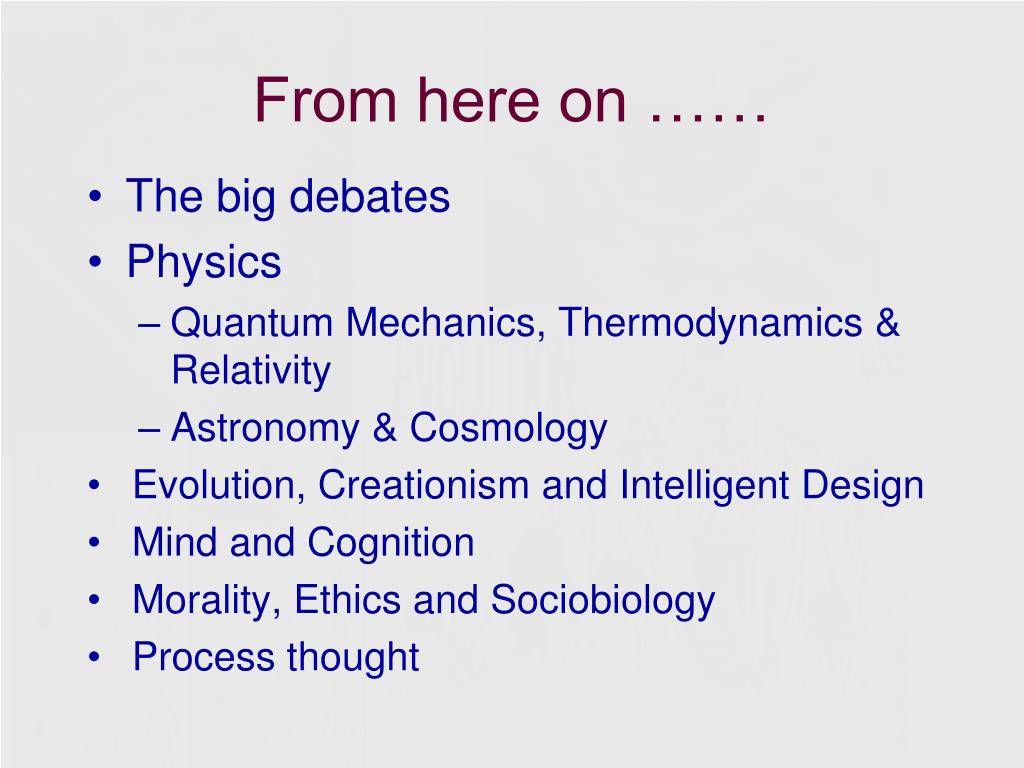 From here on ……

• The big debates
• Physics
– Quantum Mechanics, Thermodynamics & Relativity
– Astronomy & Cosmology
• Evolution, Creationism and Intelligent Design
• Mind and Cognition
• Morality, Ethics and Sociobiology
• Process thought